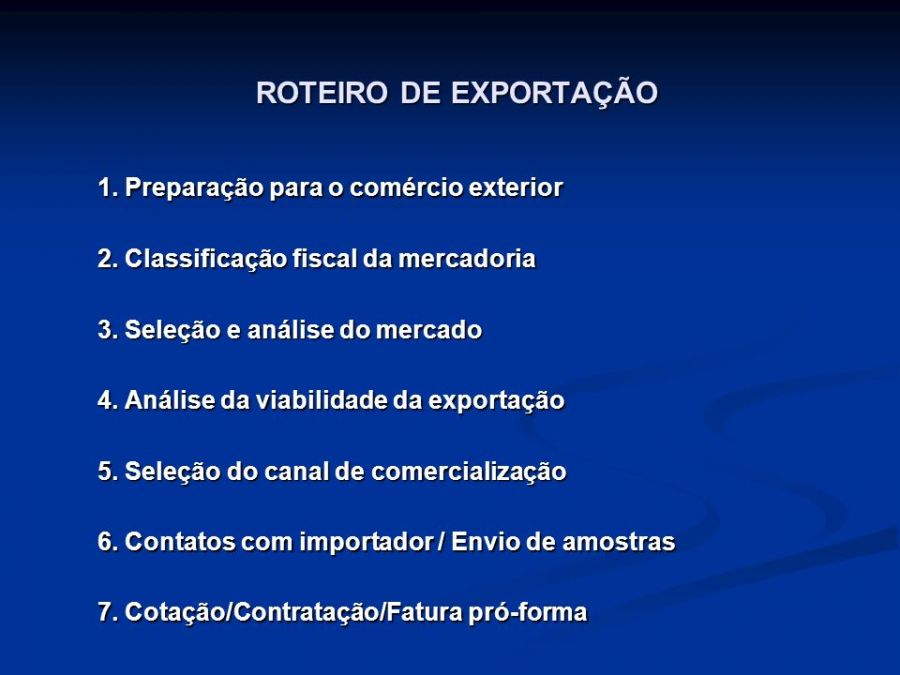 ROTEIRO DE EXPORTAÇÃO

1. Preparação para o comércio exterior

2. Classificação fiscal da mercadoria

3. Seleção e análise do mercado

4. Análise da viabilidade da exportação

5. Seleção do canal de comercialização

6. Contatos com importador / Envio de amostras

7. Cotação/Contratação/Fatura pró-forma